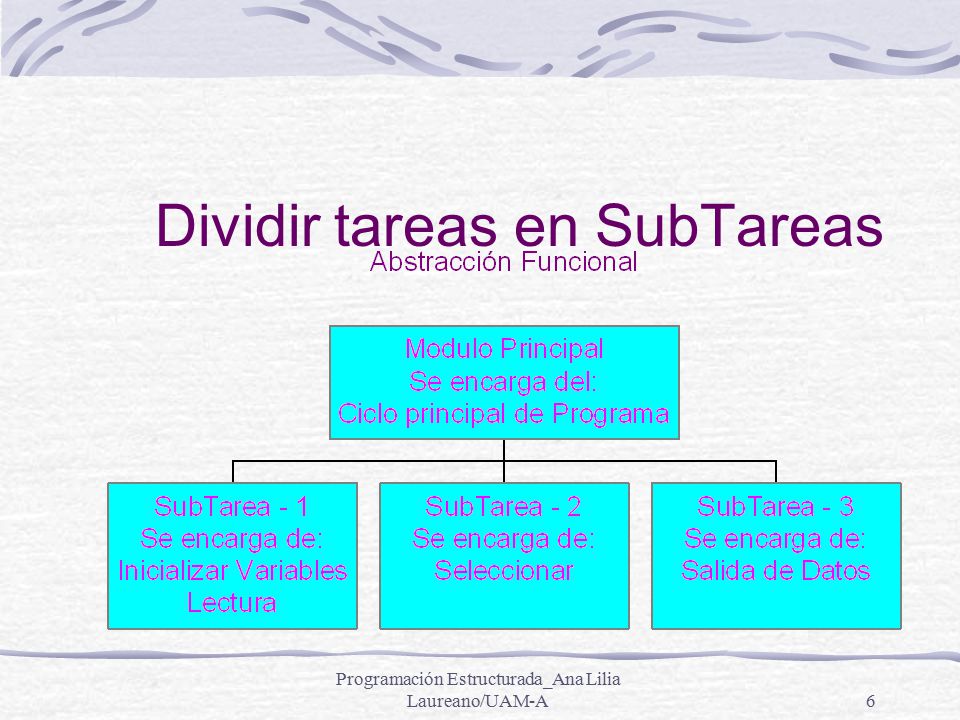 Dividir tareas en SubTareas
Abstracción Funcional

Modulo Principal
Se encarga del:
Ciclo principal de Programa

SubTarea - 1
Se encarga de:
Inicializar Variables
Lectura

SubTarea - 2
Se encarga de:
Seleccionar

SubTarea - 3
Se encarga de:
Salida de Datos

Programación Estructurada_Ana Lilia Laureano/UAM-A

6